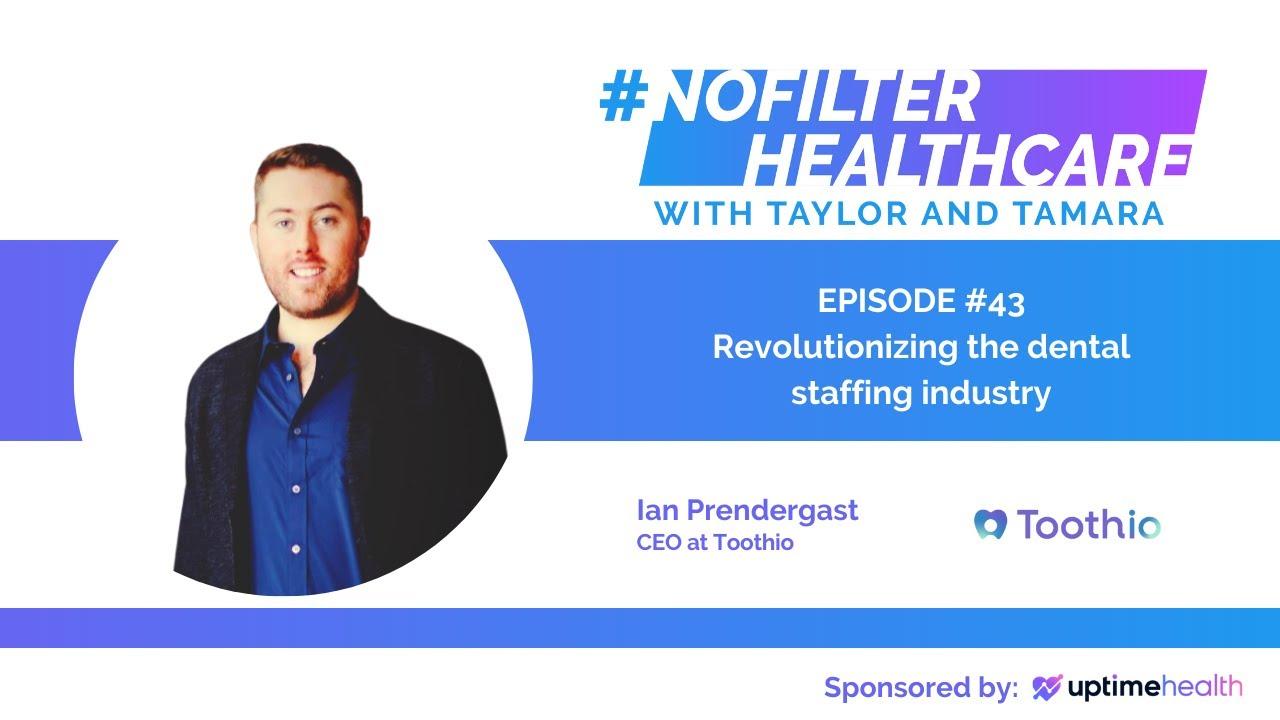 #NOFILTER HEALTHCARE
WITH TAYLOR AND TAMARA

EPISODE #43
Revolutionizing the dental staffing industry

Ian Prendergast
CEO at Toothio

Toothio

Sponsored by: uptimehealth